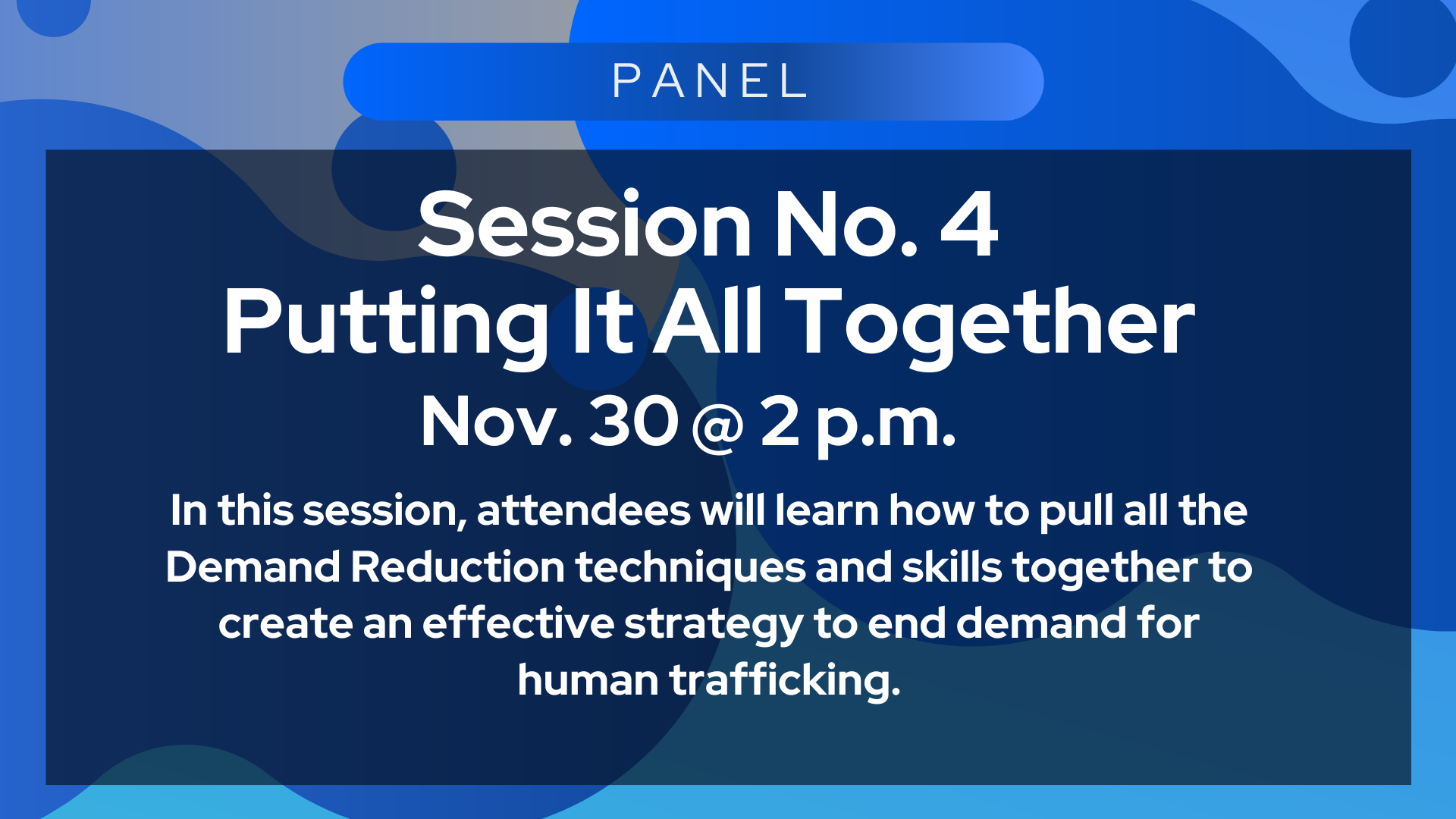 PANEL

Session No. 4
Putting It All Together
Nov. 30 @ 2 p.m.

In this session, attendees will learn how to pull all the Demand Reduction techniques and skills together to create an effective strategy to end demand for human trafficking.